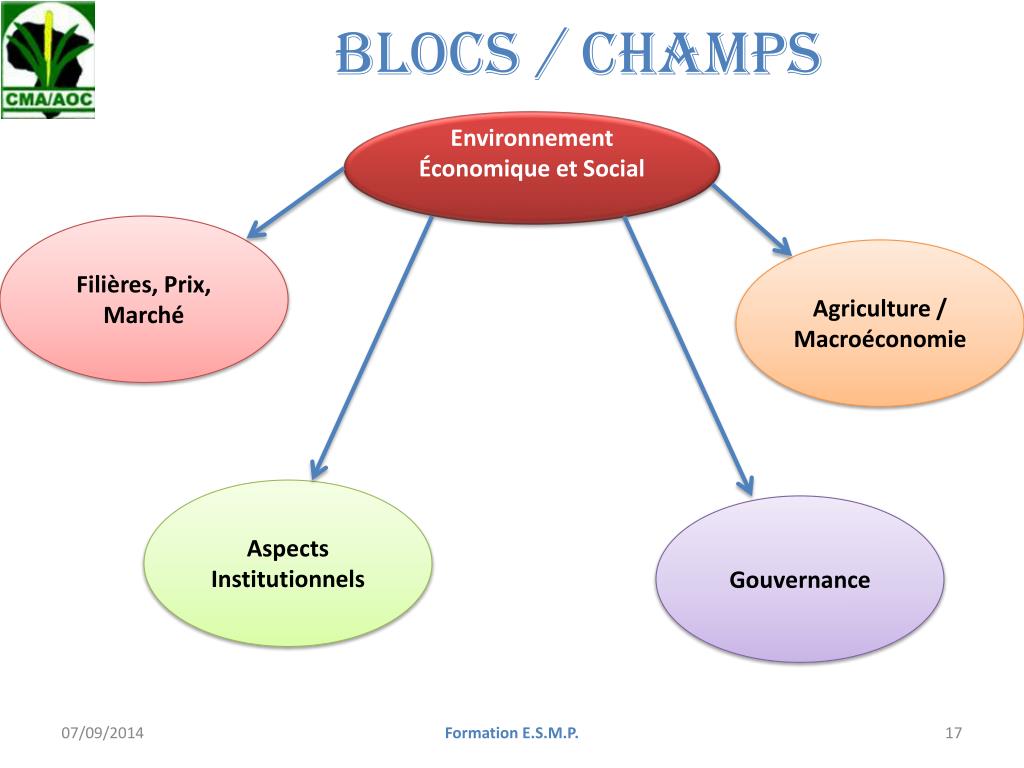 CMA/AOC

BLOCS / CHAMPS

Environnement Économique et Social

Filières, Prix, Marché

Agriculture / Macroéconomie

Aspects Institutionnels

Gouvernance

07/09/2014

Formation E.S.M.P.

17